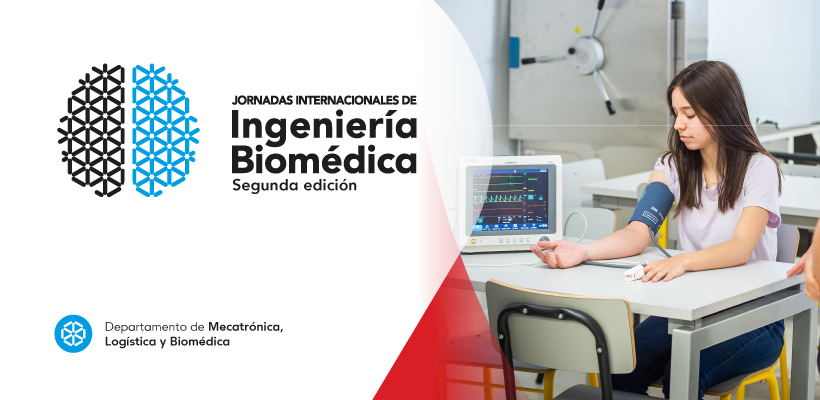 JORNADAS INTERNACIONALES DE
Ingeniería Biomédica
Segunda edición

Departamento de Mecatrónica, Logística y Biomédica